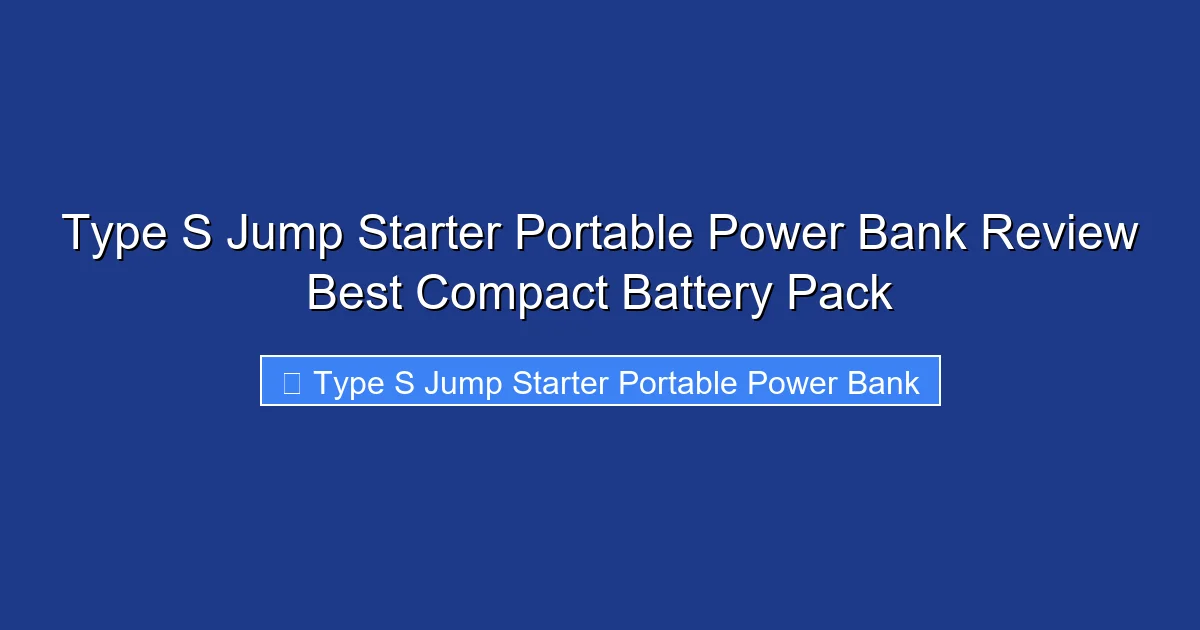 Type S Jump Starter Portable Power Bank Review Best Compact Battery Pack

Type S Jump Starter Portable Power Bank